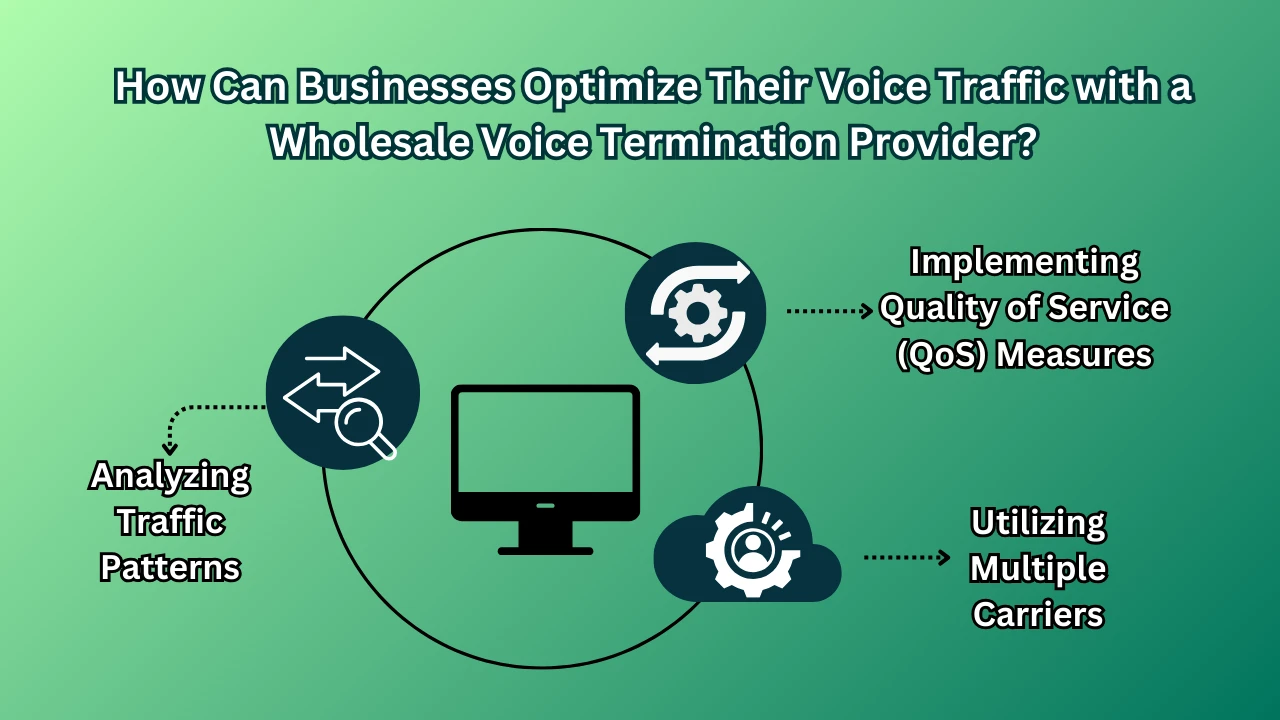 How Can Businesses Optimize Their Voice Traffic with a Wholesale Voice Termination Provider?

Implementing Quality of Service (QoS) Measures

Analyzing Traffic Patterns

Utilizing Multiple Carriers